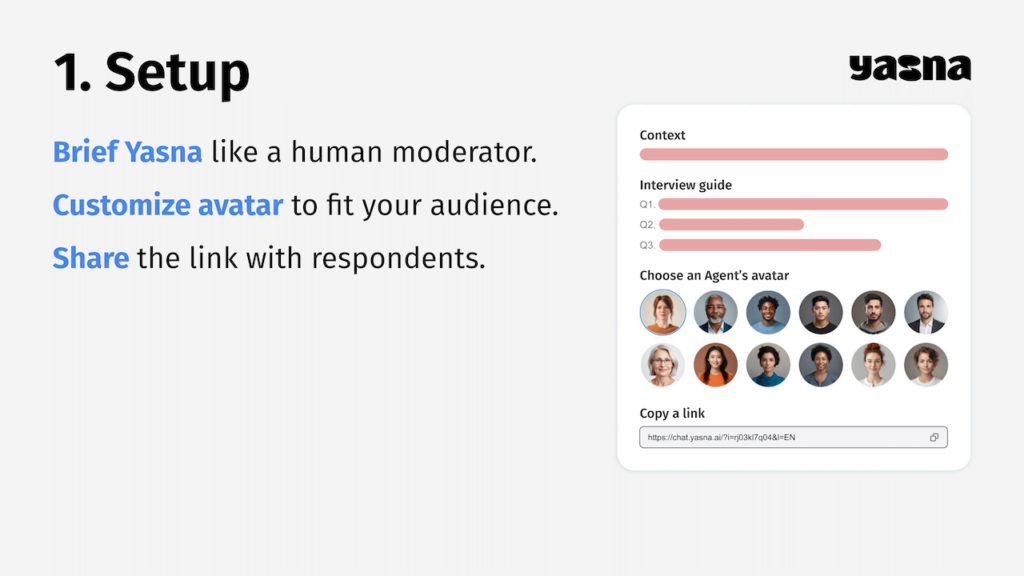 1. Setup

yasna

Brief Yasna like a human moderator.

Customize avatar to fit your audience.

Share the link with respondents.

Context

Interview guide

Q1.

Q2.

Q3.

Choose an Agent's avatar

Copy a link

https://chat.yasna.ai/?i=rj03kl7q04&l=EN